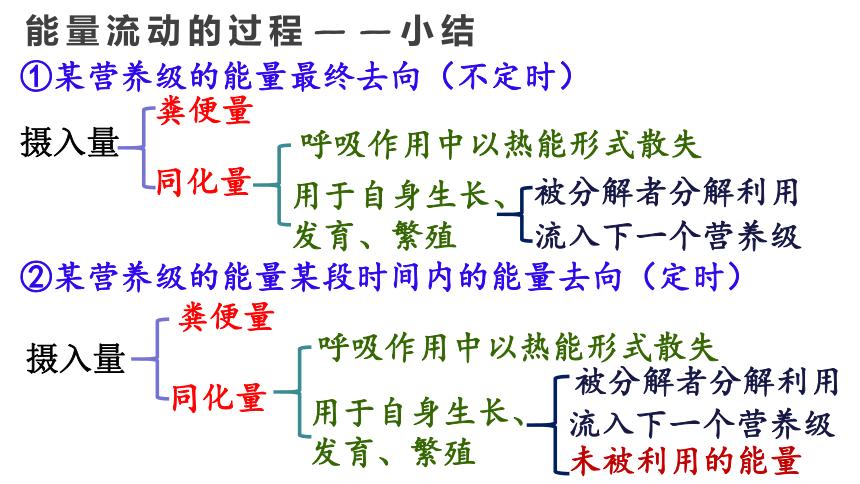 能量流动的过程——小结

①某营养级的能量最终去向（不定时）

摄入量
粪便量
同化量
呼吸作用中以热能形式散失
用于自身生长、发育、繁殖
被分解者分解利用
流入下一个营养级

②某营养级的能量某段时间内的能量去向（定时）

摄入量
粪便量
同化量
呼吸作用中以热能形式散失
用于自身生长、发育、繁殖
被分解者分解利用
流入下一个营养级
未被利用的能量